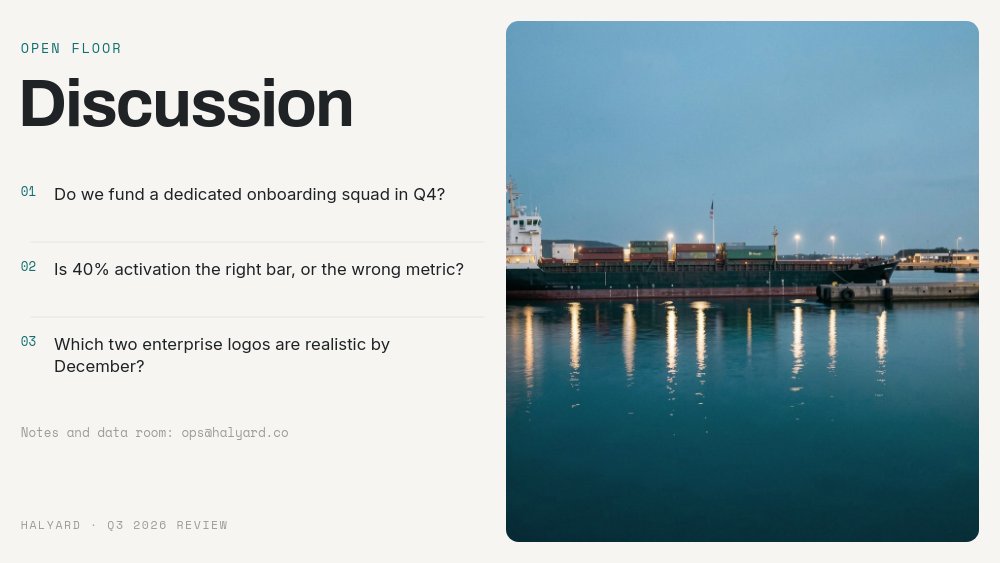 OPEN FLOOR

Discussion

01 Do we fund a dedicated onboarding squad in Q4?

02 Is 40% activation the right bar, or the wrong metric?

03 Which two enterprise logos are realistic by December?

Notes and data room: ops@halyard.co

HALYARD · Q3 2026 REVIEW